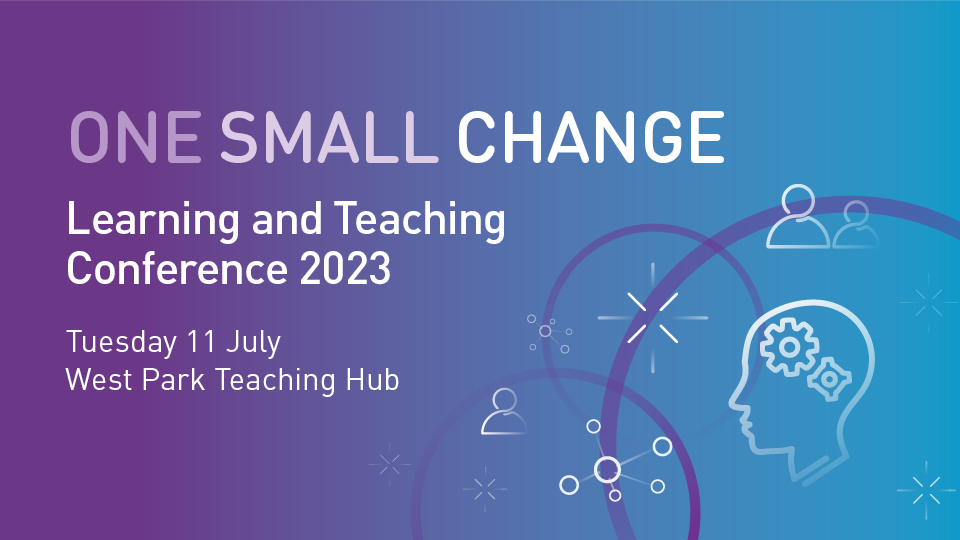 ONE SMALL CHANGE

Learning and Teaching Conference 2023

Tuesday 11 July
West Park Teaching Hub